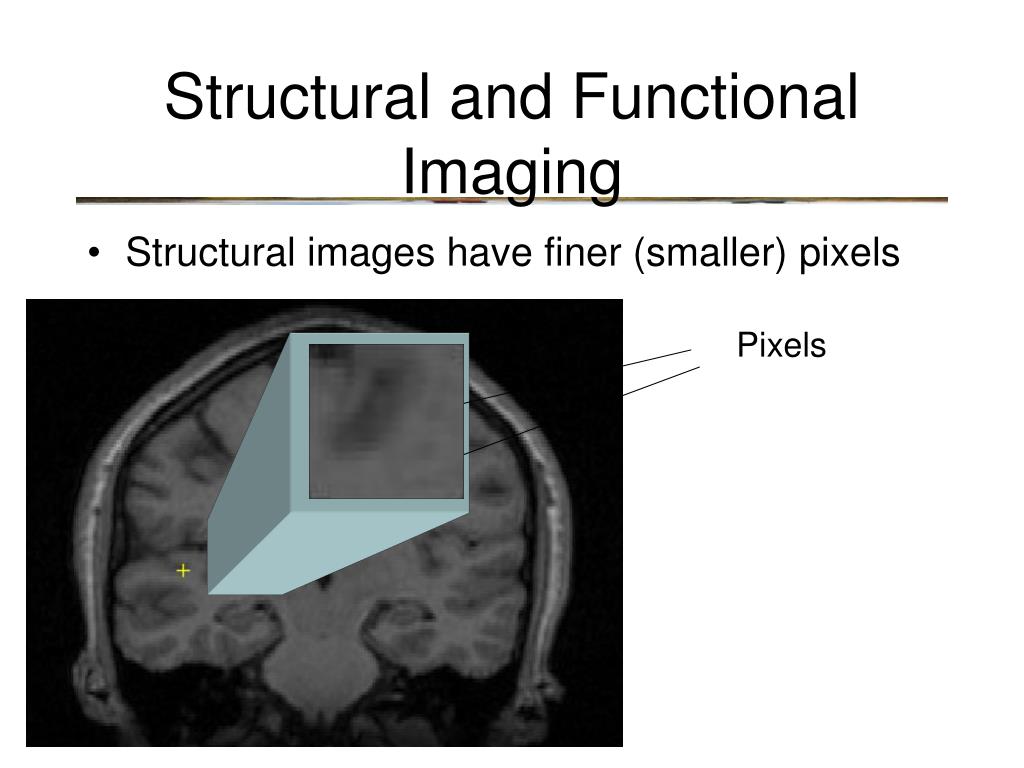 Structural and Functional Imaging

• Structural images have finer (smaller) pixels

Pixels